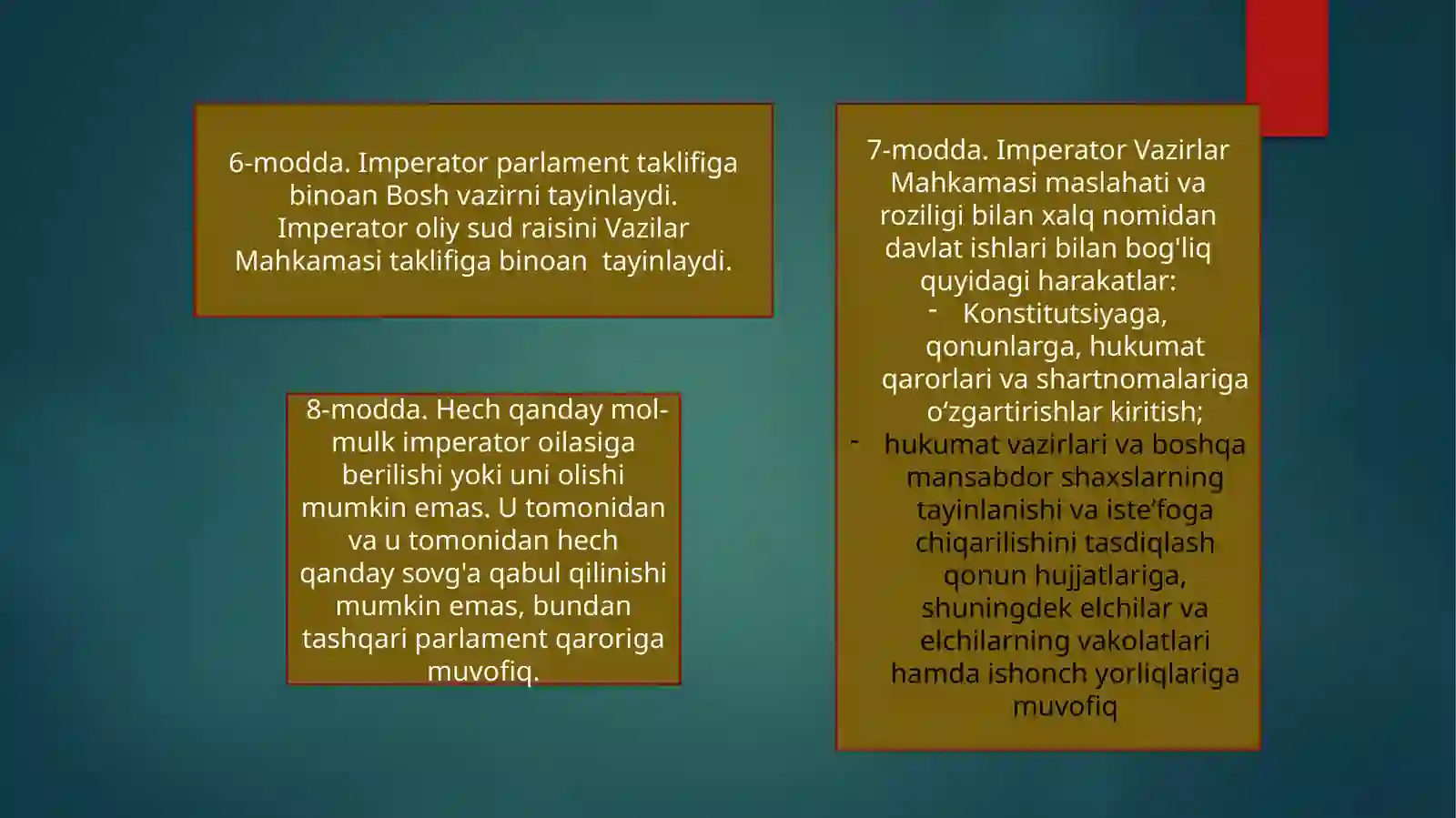 6-modda. Imperator parlament taklifiga binoan Bosh vazirni tayinlaydi. Imperator oliy sud raisini Vazilar Mahkamasi taklifiga binoan tayinlaydi.

8-modda. Hech qanday mol-mulk imperator oilasiga berilishi yoki uni olishi mumkin emas. U tomonidan va u tomonidan hech qanday sovg'a qabul qilinishi mumkin emas, bundan tashqari parlament qaroriga muvofiq.

7-modda. Imperator Vazirlar Mahkamasi maslahati va roziligi bilan xalq nomidan davlat ishlari bilan bog'liq quyidagi harakatlar:

- Konstitutsiyaga, qonunlarga, hukumat qarorlari va shartnomalariga o‘zgartirishlar kiritish;
- hukumat vazirlari va boshqa mansabdor shaxslarning tayinlanishi va iste’foga chiqarilishini tasdiqlash qonun hujjatlariga, shuningdek elchilar va elchilarning vakolatlari hamda ishonch yorliqlariga muvofiq